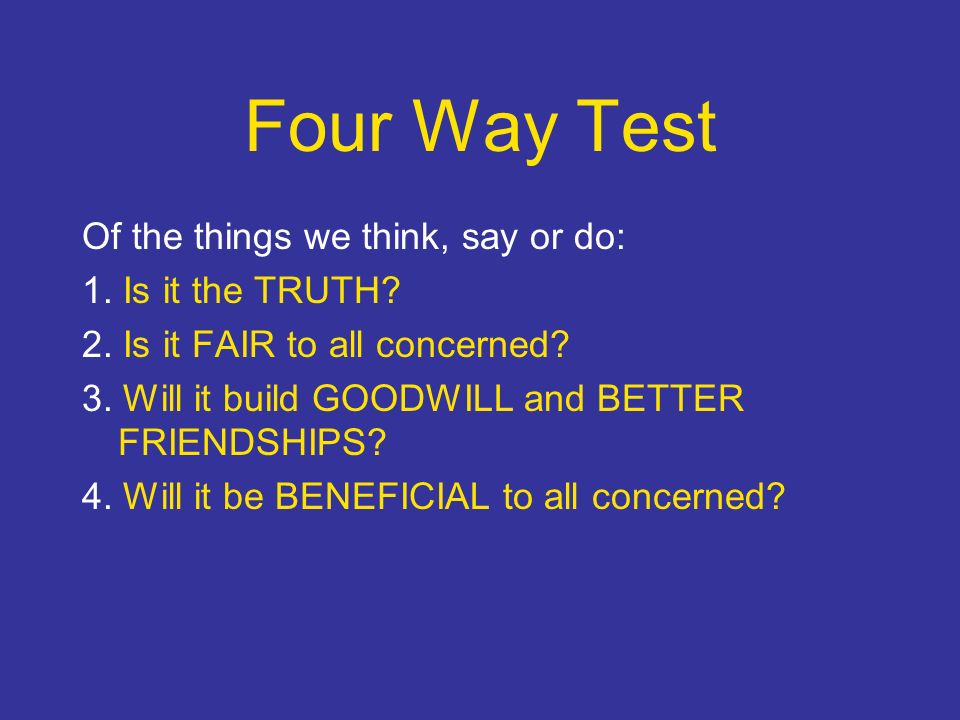 Four Way Test

Of the things we think, say or do:

1. Is it the TRUTH?

2. Is it FAIR to all concerned?

3. Will it build GOODWILL and BETTER FRIENDSHIPS?

4. Will it be BENEFICIAL to all concerned?